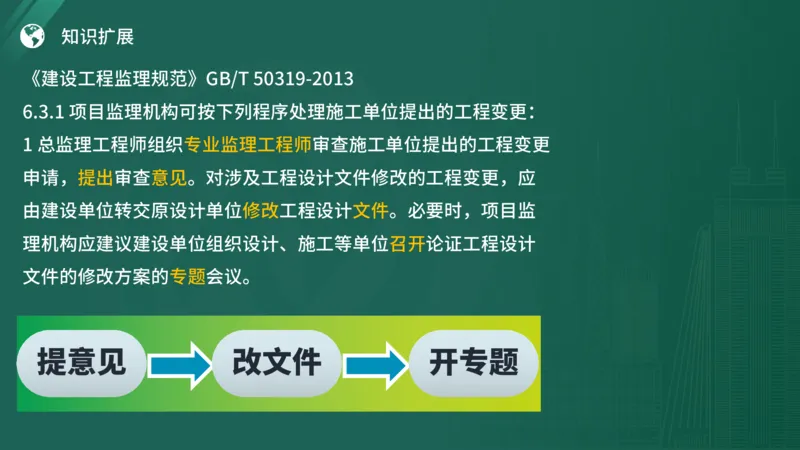 知识扩展

《建设工程监理规范》GB/T 50319-2013
6.3.1 项目监理机构可按下列程序处理施工单位提出的工程变更：
1 总监理工程师组织专业监理工程师审查施工单位提出的工程变更申请，提出审查意见。对涉及工程设计文件修改的工程变更，应由建设单位转交原设计单位修改工程设计文件。必要时，项目监理机构应建议建设单位组织设计、施工等单位召开论证工程设计文件的修改方案的专题会议。

提意见

改文件

开专题